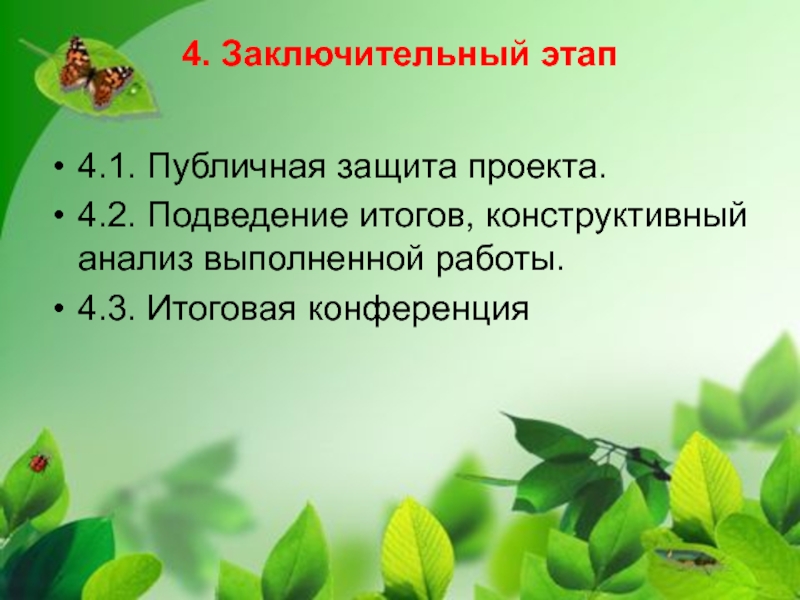 4. Заключительный этап

• 4.1. Публичная защита проекта.
• 4.2. Подведение итогов, конструктивный анализ выполненной работы.
• 4.3. Итоговая конференция